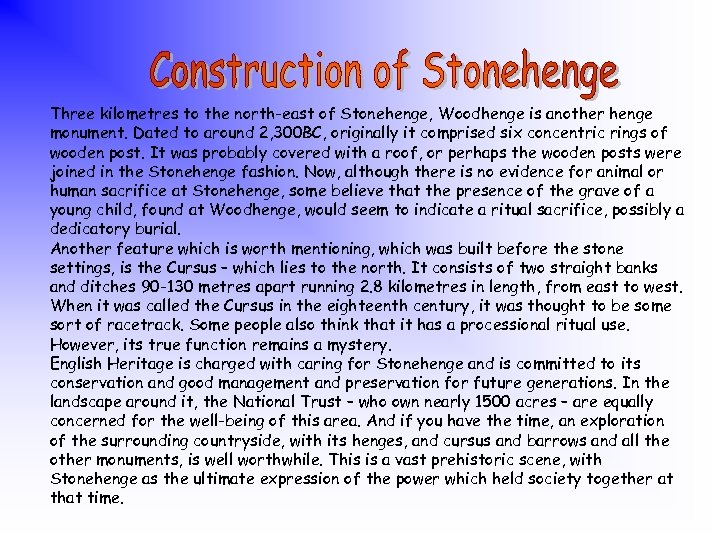 Construction of Stonehenge

Three kilometres to the north-east of Stonehenge, Woodhenge is another henge monument. Dated to around 2,300BC, originally it comprised six concentric rings of wooden post. It was probably covered with a roof, or perhaps the wooden posts were joined in the Stonehenge fashion. Now, although there is no evidence for animal or human sacrifice at Stonehenge, some believe that the presence of the grave of a young child, found at Woodhenge, would seem to indicate a ritual sacrifice, possibly a dedicatory burial.
Another feature which is worth mentioning, which was built before the stone settings, is the Cursus – which lies to the north. It consists of two straight banks and ditches 90-130 metres apart running 2.8 kilometres in length, from east to west. When it was called the Cursus in the eighteenth century, it was thought to be some sort of racetrack. Some people also think that it has a processional ritual use. However, its true function remains a mystery.
English Heritage is charged with caring for Stonehenge and is committed to its conservation and good management and preservation for future generations. In the landscape around it, the National Trust – who own nearly 1500 acres – are equally concerned for the well-being of this area. And if you have the time, an exploration of the surrounding countryside, with its henges, and cursus and barrows and all the other monuments, is well worthwhile. This is a vast prehistoric scene, with Stonehenge as the ultimate expression of the power which held society together at that time.